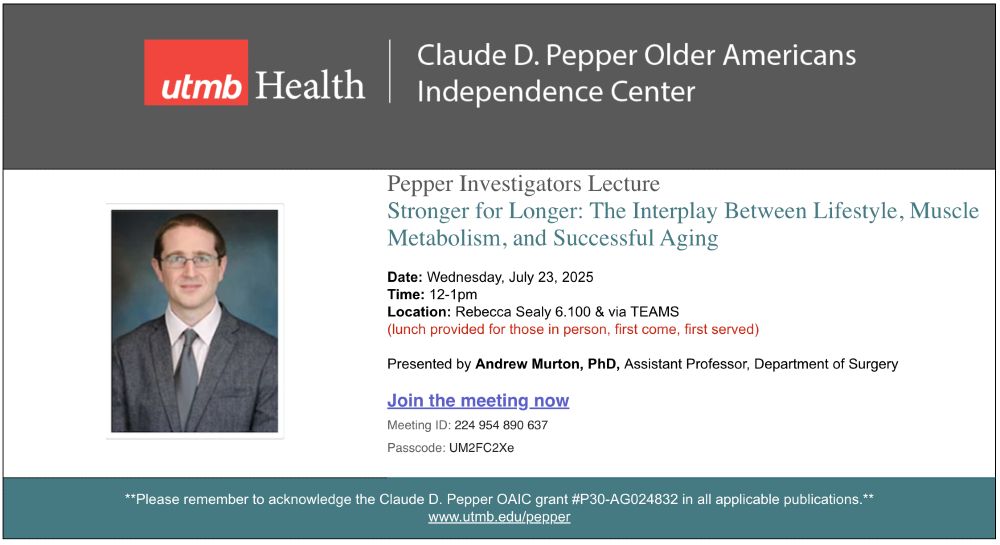 utmb Health

Claude D. Pepper Older Americans Independence Center

Pepper Investigators Lecture

Stronger for Longer: The Interplay Between Lifestyle, Muscle Metabolism, and Successful Aging

Date: Wednesday, July 23, 2025
Time: 12-1pm
Location: Rebecca Sealy 6.100 & via TEAMS
(lunch provided for those in person, first come, first served)

Presented by Andrew Murton, PhD, Assistant Professor, Department of Surgery

Join the meeting now

Meeting ID: 224 954 890 637

Passcode: UM2FC2Xe

**Please remember to acknowledge the Claude D. Pepper OAIC grant #P30-AG024832 in all applicable publications.**
www.utmb.edu/pepper